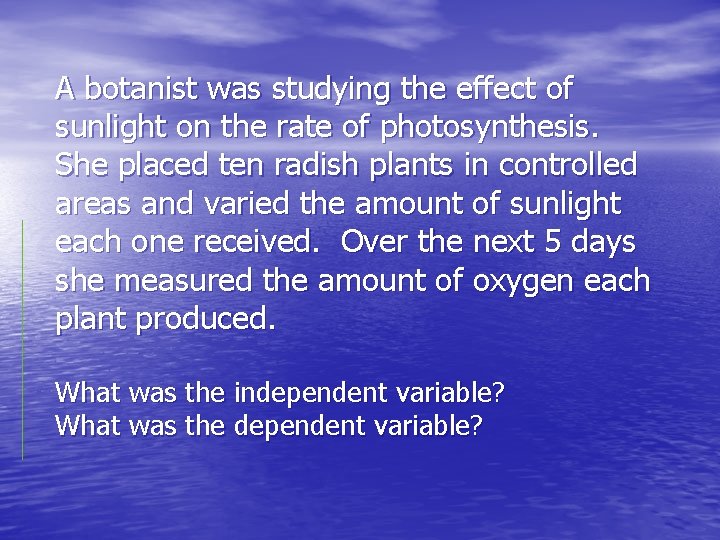 A botanist was studying the effect of sunlight on the rate of photosynthesis. She placed ten radish plants in controlled areas and varied the amount of sunlight each one received. Over the next 5 days she measured the amount of oxygen each plant produced.

What was the independent variable?
What was the dependent variable?